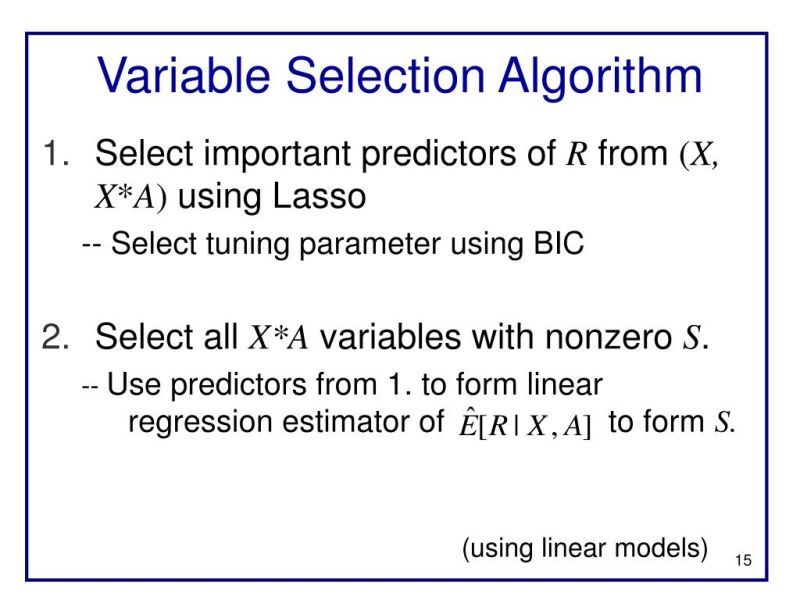 Variable Selection Algorithm

1. Select important predictors of $R$ from $(X, X*A)$ using Lasso

-- Select tuning parameter using BIC

2. Select all $X*A$ variables with nonzero $S$.

-- Use predictors from 1. to form linear regression estimator of $\hat{E}[R \mid X, A]$ to form $S$.

(using linear models)

15